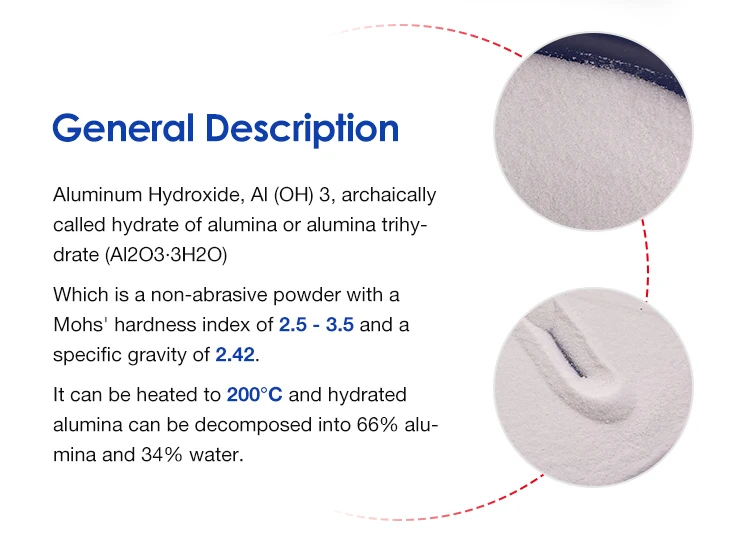 General Description

Aluminum Hydroxide, Al (OH) 3, archaically called hydrate of alumina or alumina trihydrate (Al2O3·3H2O)

Which is a non-abrasive powder with a Mohs' hardness index of 2.5 - 3.5 and a specific gravity of 2.42.

It can be heated to 200°C and hydrated alumina can be decomposed into 66% alumina and 34% water.